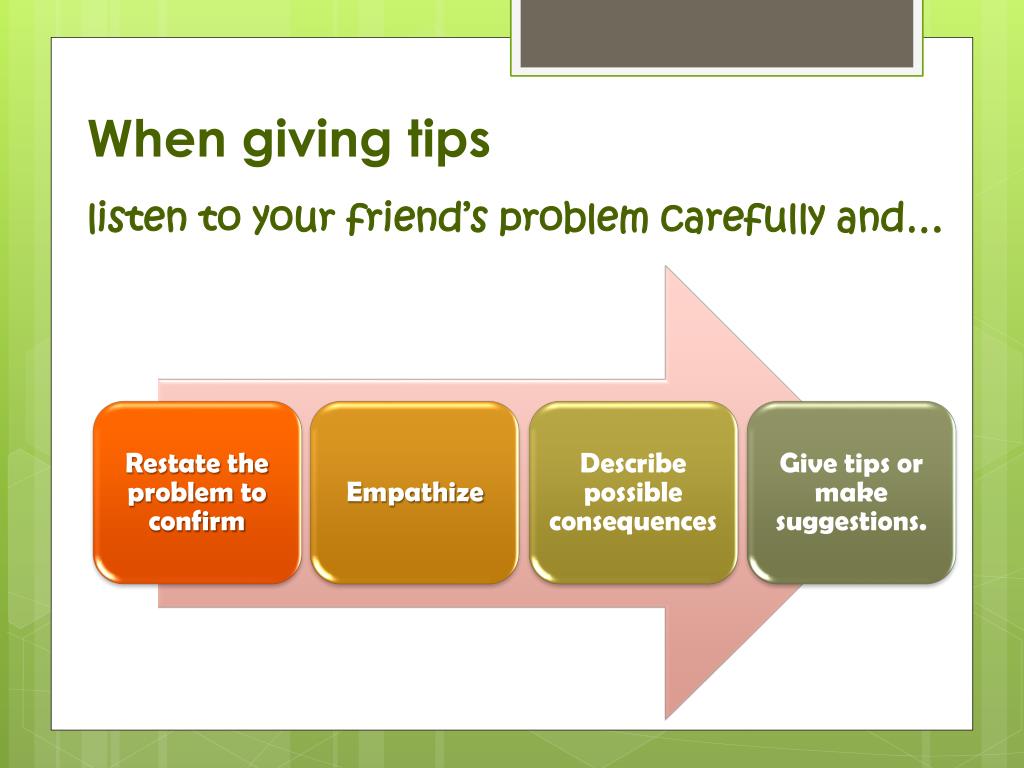 When giving tips

listen to your friend's problem carefully and…

Restate the problem to confirm

Empathize

Describe possible consequences

Give tips or make suggestions.